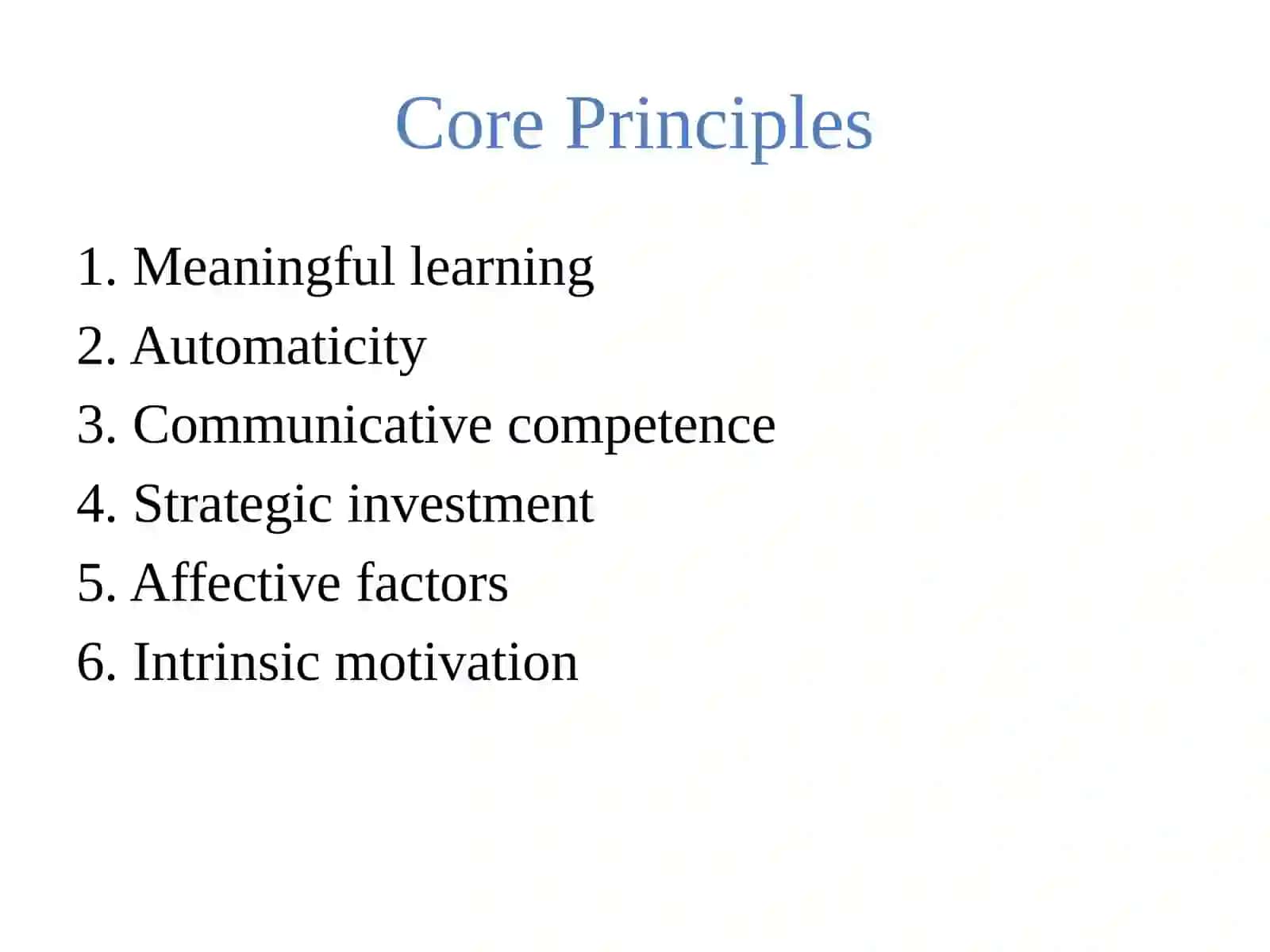 Core Principles

1. Meaningful learning
2. Automaticity
3. Communicative competence
4. Strategic investment
5. Affective factors
6. Intrinsic motivation